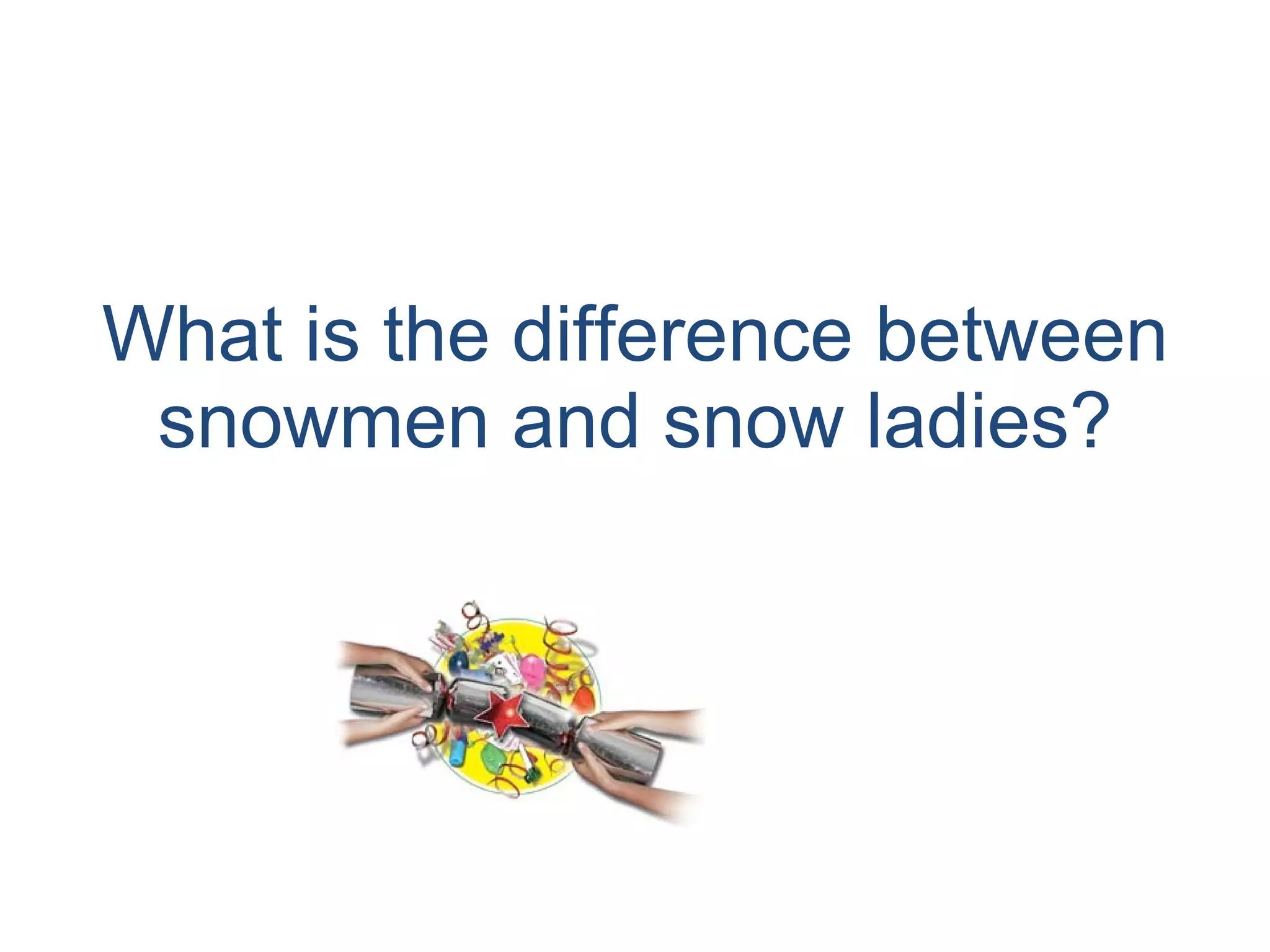 What is the difference between snowmen and snow ladies?